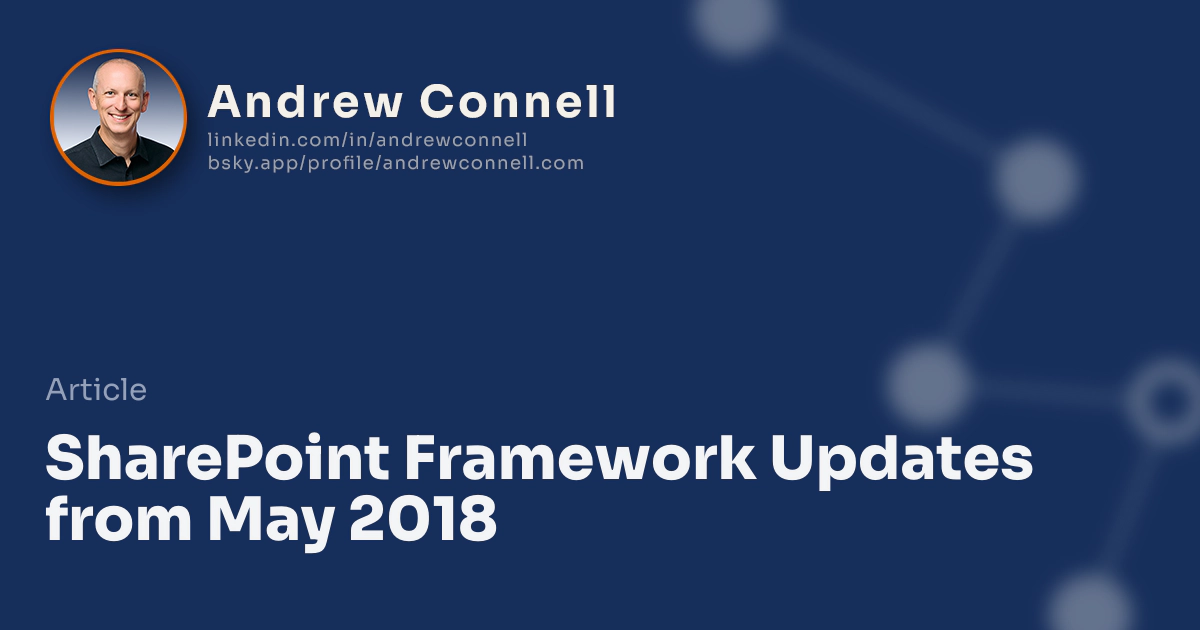 Andrew Connell
linkedin.com/in/andrewconnell
bsky.app/profile/andrewconnell.com

Article

SharePoint Framework Updates from May 2018